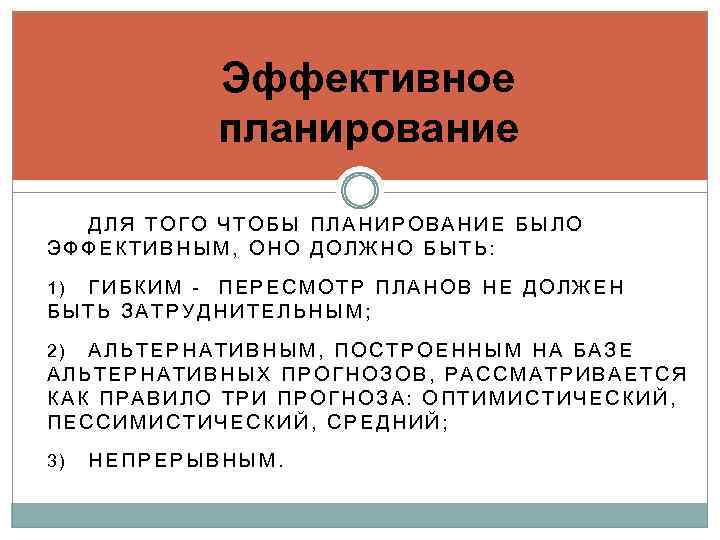 Эффективное планирование

ДЛЯ ТОГО ЧТОБЫ ПЛАНИРОВАНИЕ БЫЛО ЭФФЕКТИВНЫМ, ОНО ДОЛЖНО БЫТЬ:

1) ГИБКИМ - ПЕРЕСМОТР ПЛАНОВ НЕ ДОЛЖЕН БЫТЬ ЗАТРУДНИТЕЛЬНЫМ;

2) АЛЬТЕРНАТИВНЫМ, ПОСТРОЕННЫМ НА БАЗЕ АЛЬТЕРНАТИВНЫХ ПРОГНОЗОВ, РАССМАТРИВАЕТСЯ КАК ПРАВИЛО ТРИ ПРОГНОЗА: ОПТИМИСТИЧЕСКИЙ, ПЕССИМИСТИЧЕСКИЙ, СРЕДНИЙ;

3) НЕПРЕРЫВНЫМ.